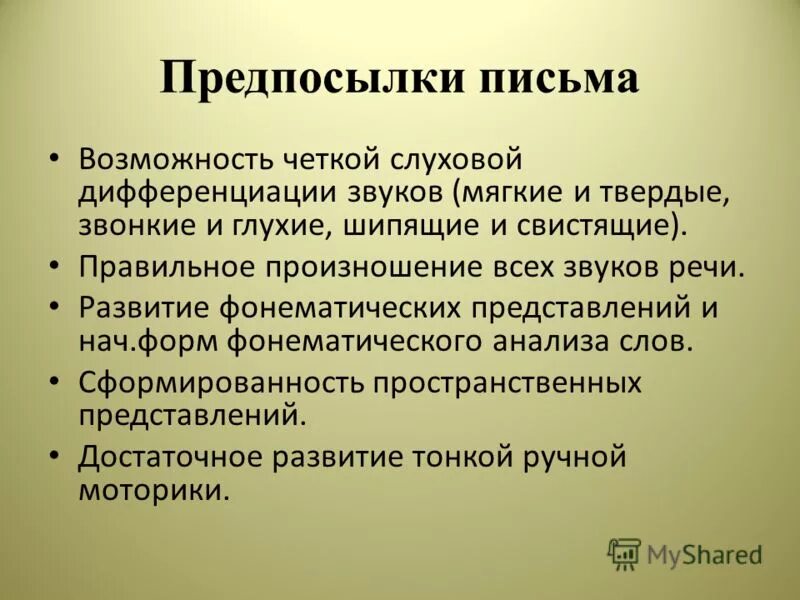 Предпосылки письма

• Возможность четкой слуховой дифференциации звуков (мягкие и твердые, звонкие и глухие, шипящие и свистящие).
• Правильное произношение всех звуков речи.
• Развитие фонематических представлений и нач.форм фонематического анализа слов.
• Сформированность пространственных представлений.
• Достаточное развитие тонкой ручной моторики.

MyShared